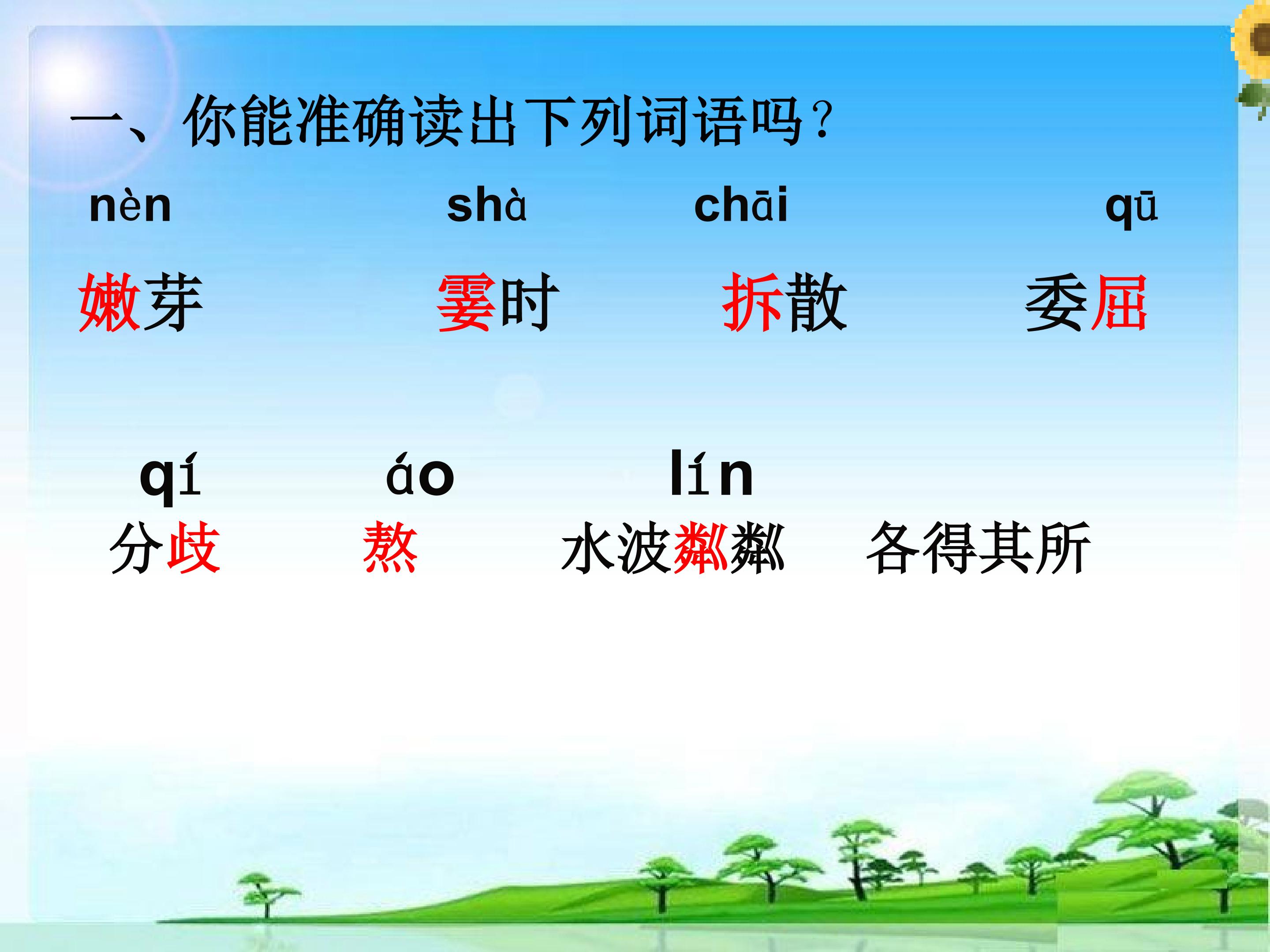 一、你能准确读出下列词语吗？

nèn shà chāi qū

嫩芽 霎时 拆散 委屈

qí áo lín

分歧 熬 水波粼粼 各得其所